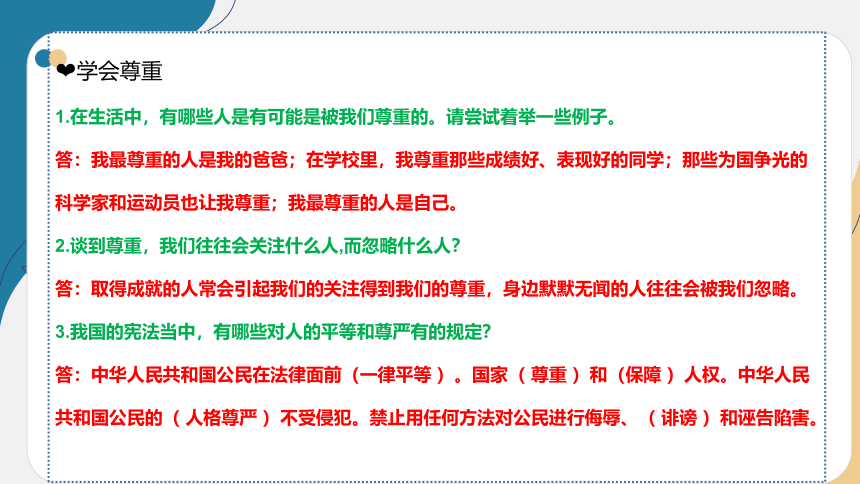 ❤学会尊重

1.在生活中，有哪些人是有可能是被我们尊重的。请尝试着举一些例子。

答：我最尊重的人是我的爸爸；在学校里，我尊重那些成绩好、表现好的同学；那些为国争光的科学家和运动员也让我尊重；我最尊重的人是自己。

2.谈到尊重，我们往往会关注什么人,而忽略什么人？

答：取得成就的人常会引起我们的关注得到我们的尊重，身边默默无闻的人往往会被我们忽略。

3.我国的宪法当中，有哪些对人的平等和尊严有的规定?

答：中华人民共和国公民在法律面前（一律平等）。国家（尊重）和（保障）人权。中华人民共和国公民的（人格尊严）不受侵犯。禁止用任何方法对公民进行侮辱、（诽谤）和诬告陷害。